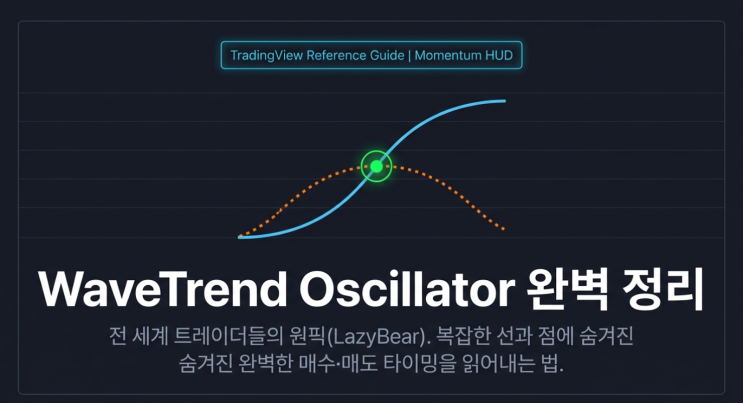 TradingView Reference Guide | Momentum HUD

WaveTrend Oscillator 완벽 정리

전 세계 트레이더들의 원픽(LazyBear). 복잡한 선과 점에 숨겨진 숨겨진 완벽한 매수·매도 타이밍을 읽어내는 법.